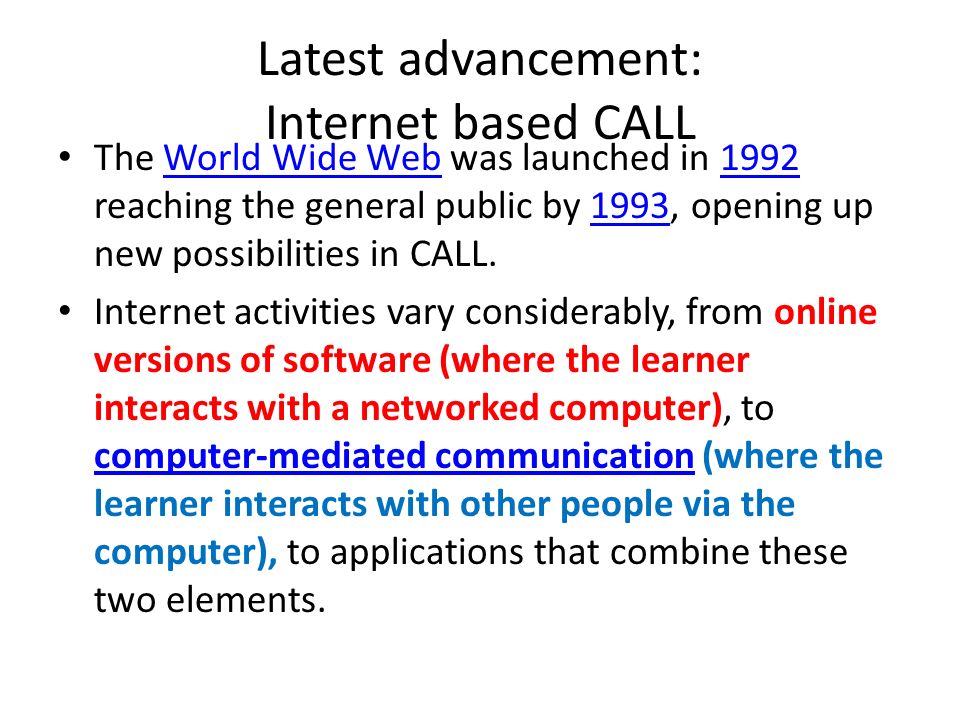 Latest advancement:
Internet based CALL

• The World Wide Web was launched in 1992 reaching the general public by 1993, opening up new possibilities in CALL.

• Internet activities vary considerably, from online versions of software (where the learner interacts with a networked computer), to computer-mediated communication (where the learner interacts with other people via the computer), to applications that combine these two elements.